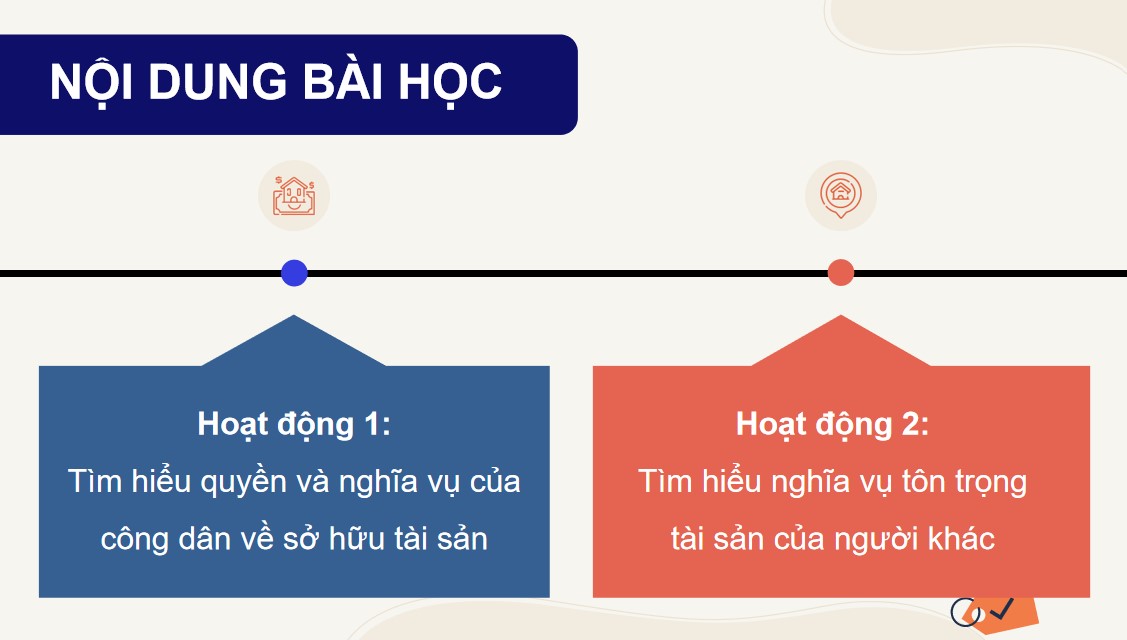 NỘI DUNG BÀI HỌC

Hoạt động 1:
Tìm hiểu quyền và nghĩa vụ của công dân về sở hữu tài sản

Hoạt động 2:
Tìm hiểu nghĩa vụ tôn trọng tài sản của người khác